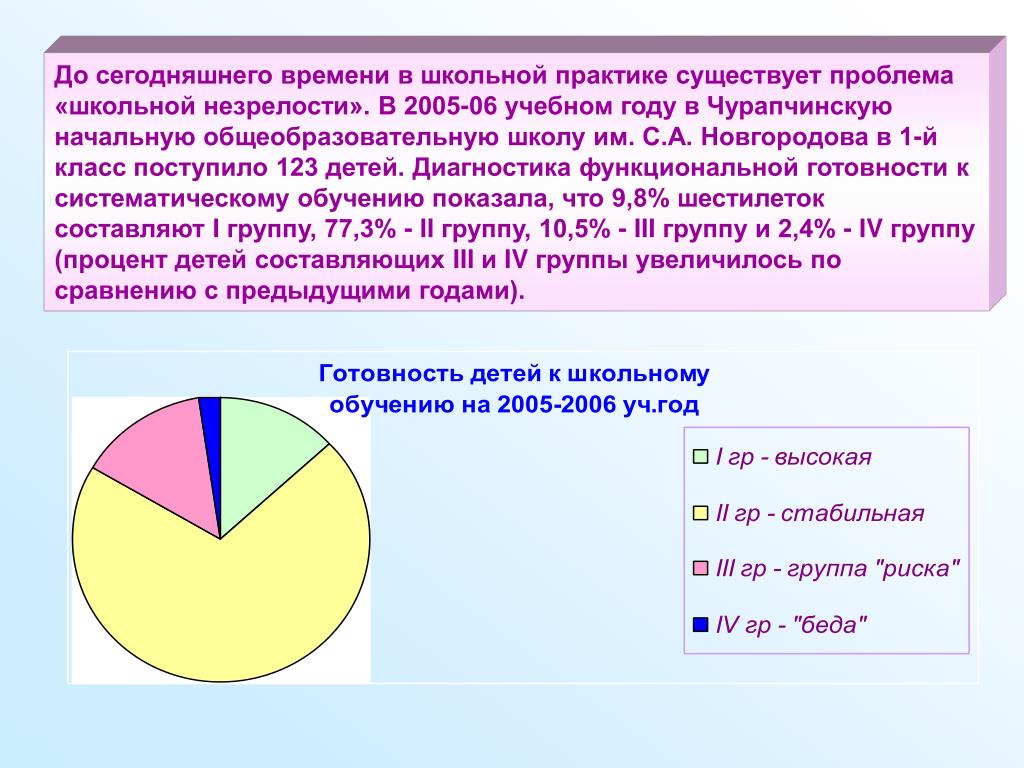 До сегодняшнего времени в школьной практике существует проблема «школьной незрелости». В 2005-06 учебном году в Чурапчинскую начальную общеобразовательную школу им. С.А. Новгородова в 1-й класс поступило 123 детей. Диагностика функциональной готовности к систематическому обучению показала, что 9,8% шестилеток составляют I группу, 77,3% - II группу, 10,5% - III группу и 2,4% - IV группу (процент детей составляющих III и IV группы увеличилось по сравнению с предыдущими годами).

Готовность детей к школьному обучению на 2005-2006 уч.год

I гр - высокая
II гр - стабильная
III гр - группа "риска"
IV гр - "беда"